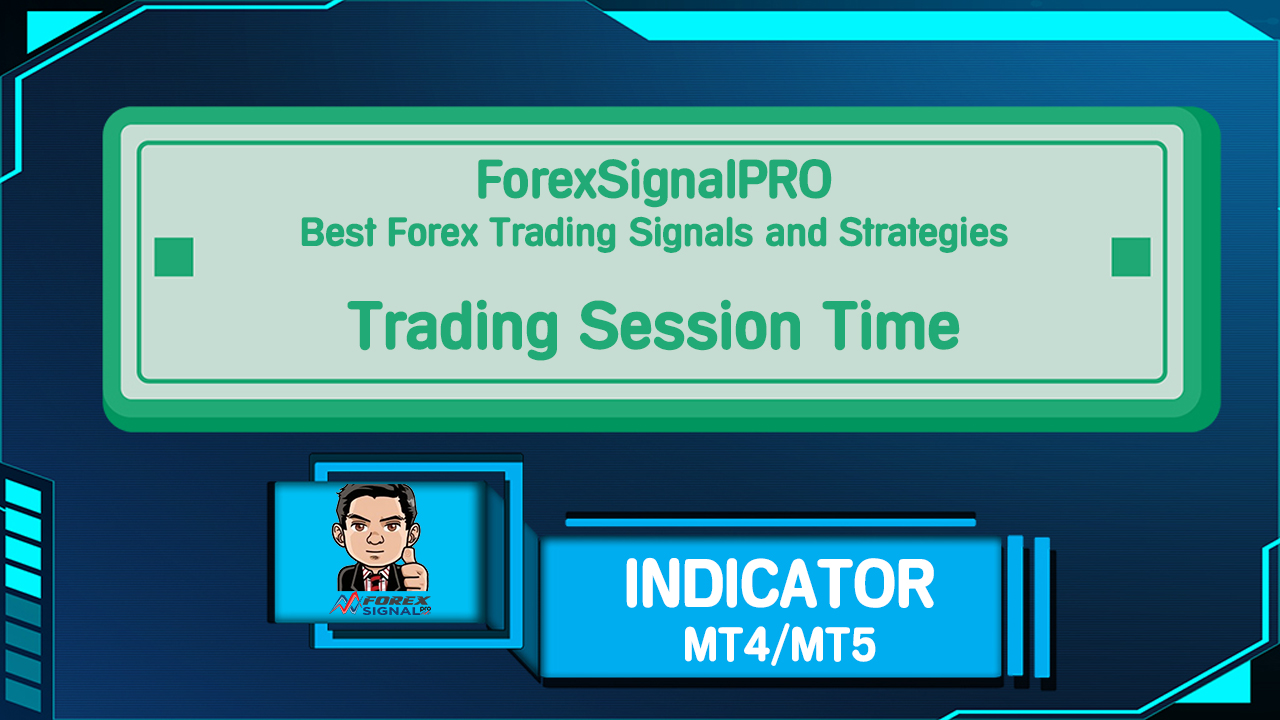 ForexSignalPRO
Best Forex Trading Signals and Strategies

Trading Session Time

FOREX SIGNAL PRO

INDICATOR
MT4/MT5